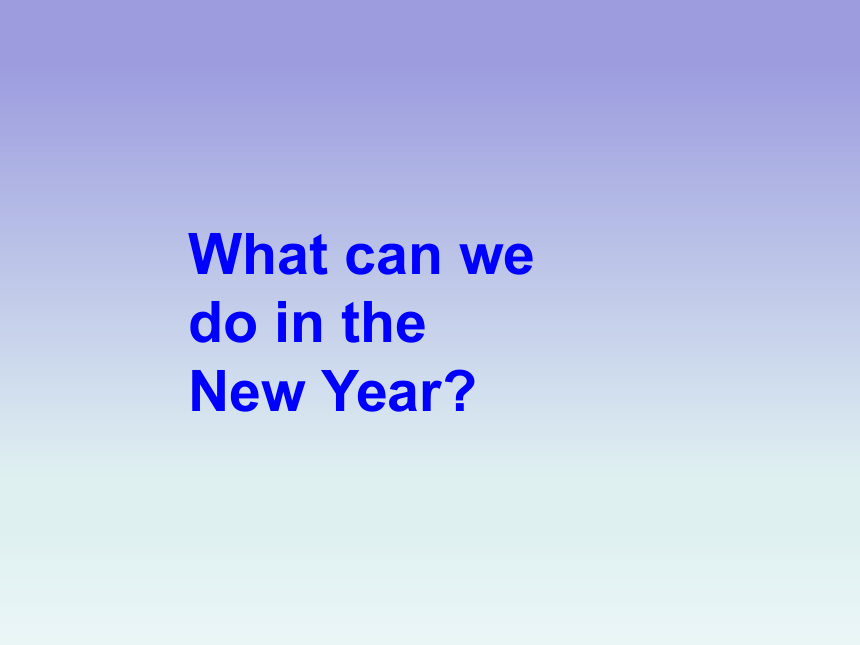 What can we do in the New Year?